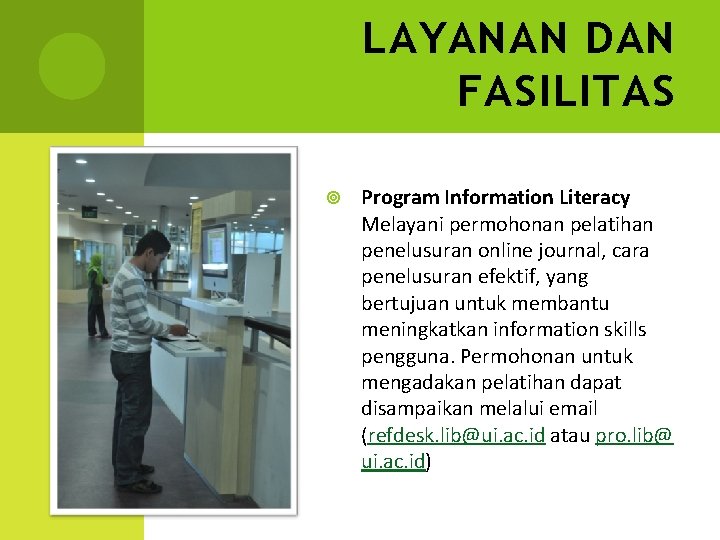 LAYANAN DAN FASILITAS

Program Information Literacy
Melayani permohonan pelatihan penelusuran online journal, cara penelusuran efektif, yang bertujuan untuk membantu meningkatkan information skills pengguna. Permohonan untuk mengadakan pelatihan dapat disampaikan melalui email (refdesk.lib@ui.ac.id atau pro.lib@ui.ac.id)